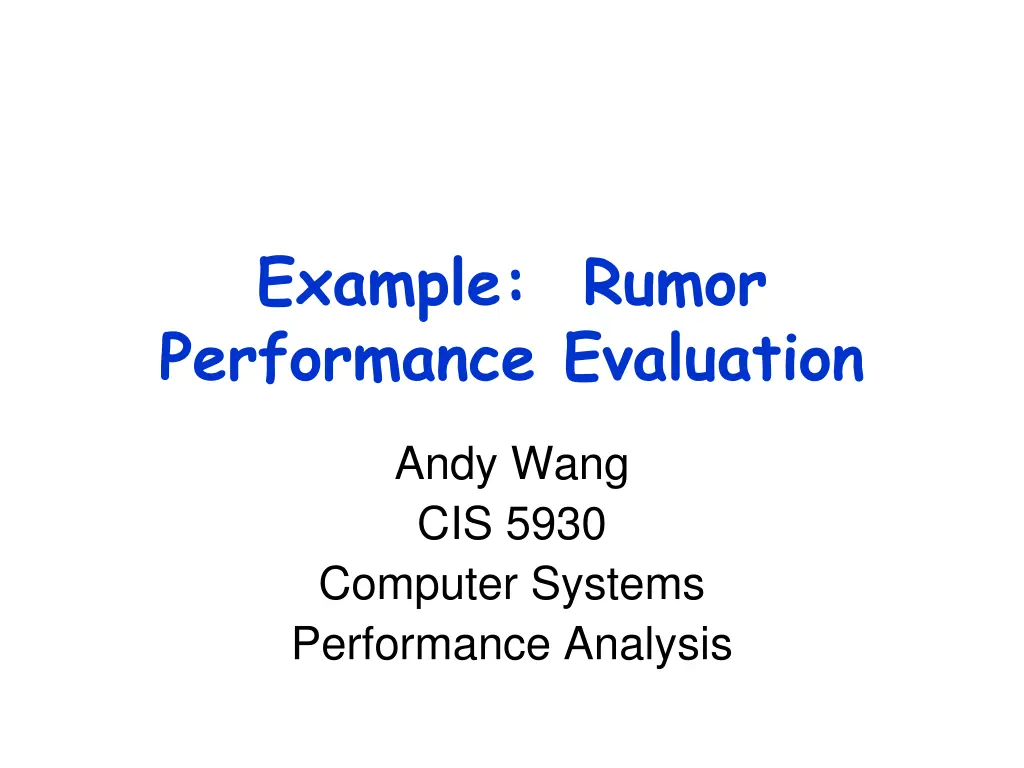 Example: Rumor Performance Evaluation

Andy Wang
CIS 5930
Computer Systems
Performance Analysis